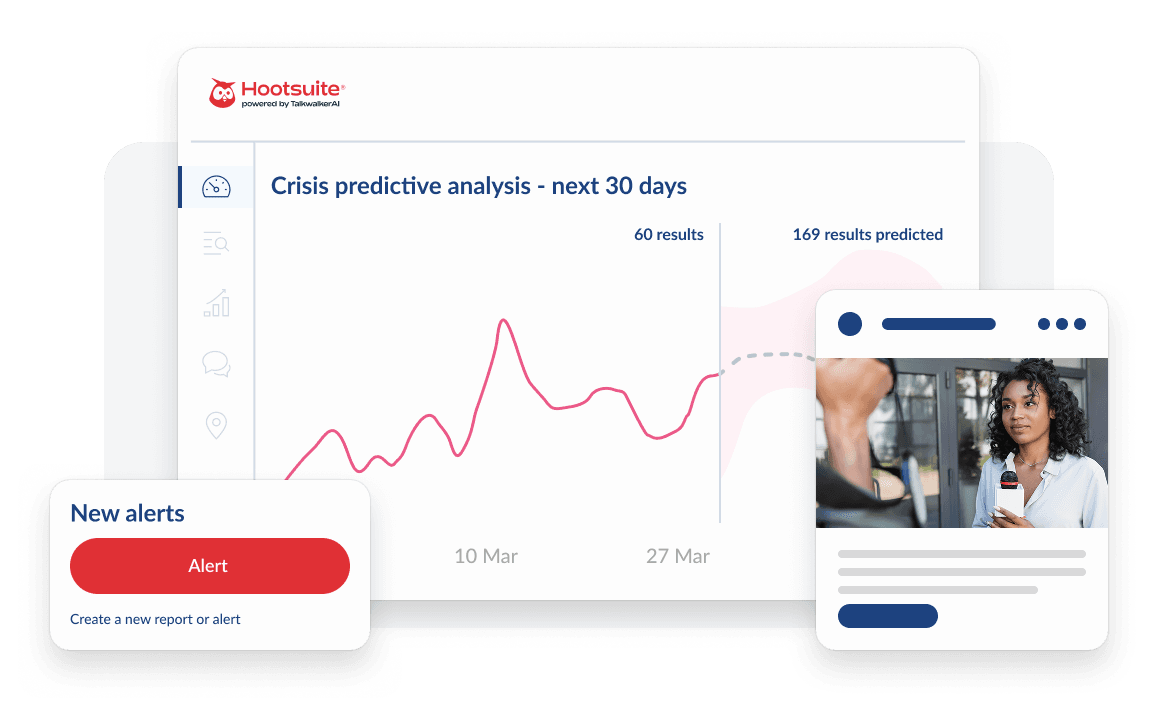 Hootsuite®
powered by TalkwalkerAI

Crisis predictive analysis - next 30 days

60 results

169 results predicted

10 Mar

27 Mar

New alerts

Alert

Create a new report or alert